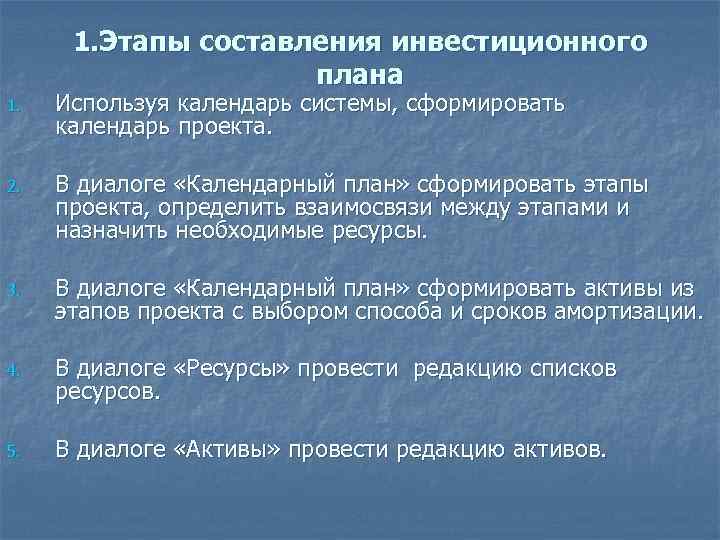 1.Этапы составления инвестиционного плана

1. Используя календарь системы, сформировать календарь проекта.

2. В диалоге «Календарный план» сформировать этапы проекта, определить взаимосвязи между этапами и назначить необходимые ресурсы.

3. В диалоге «Календарный план» сформировать активы из этапов проекта с выбором способа и сроков амортизации.

4. В диалоге «Ресурсы» провести редакцию списков ресурсов.

5. В диалоге «Активы» провести редакцию активов.